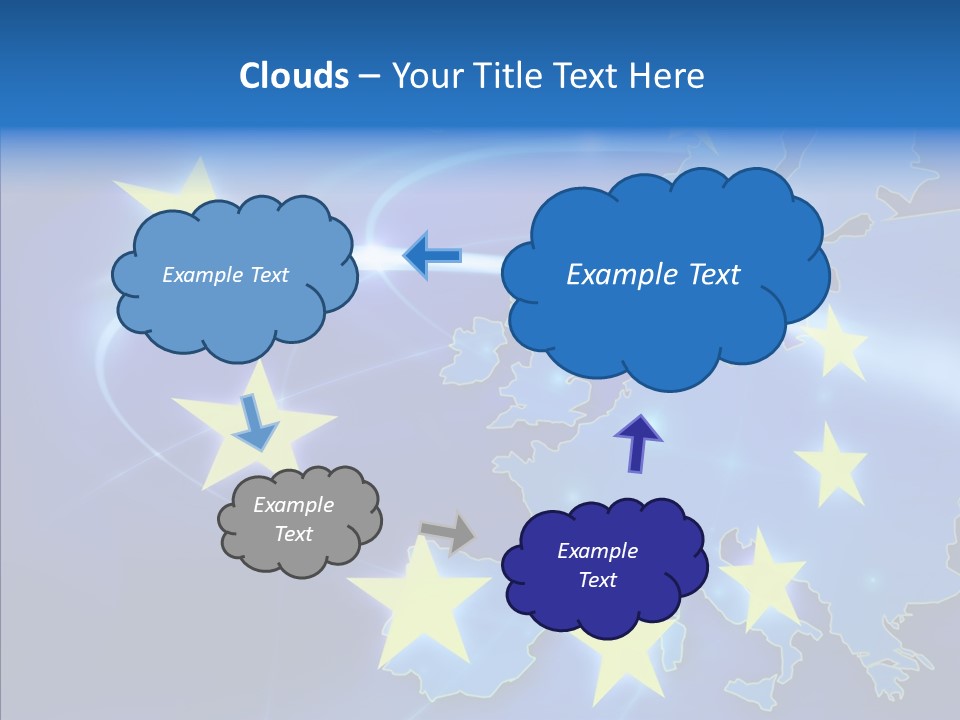 Clouds – Your Title Text Here

Example Text

Example Text

Example Text

Example Text